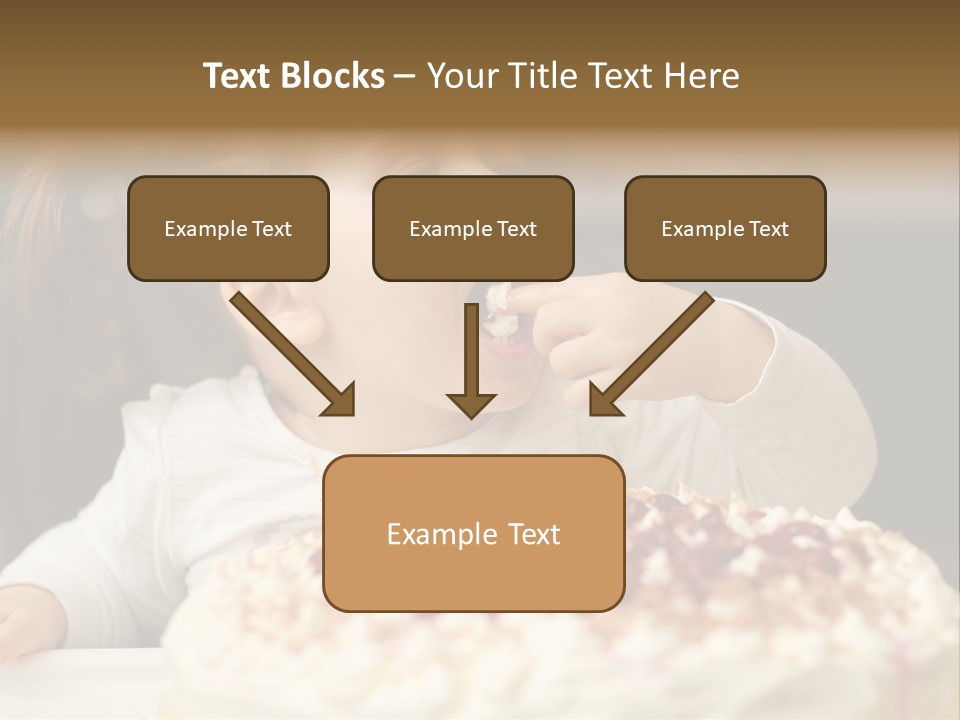 Text Blocks – Your Title Text Here

Example Text

Example Text

Example Text

Example Text